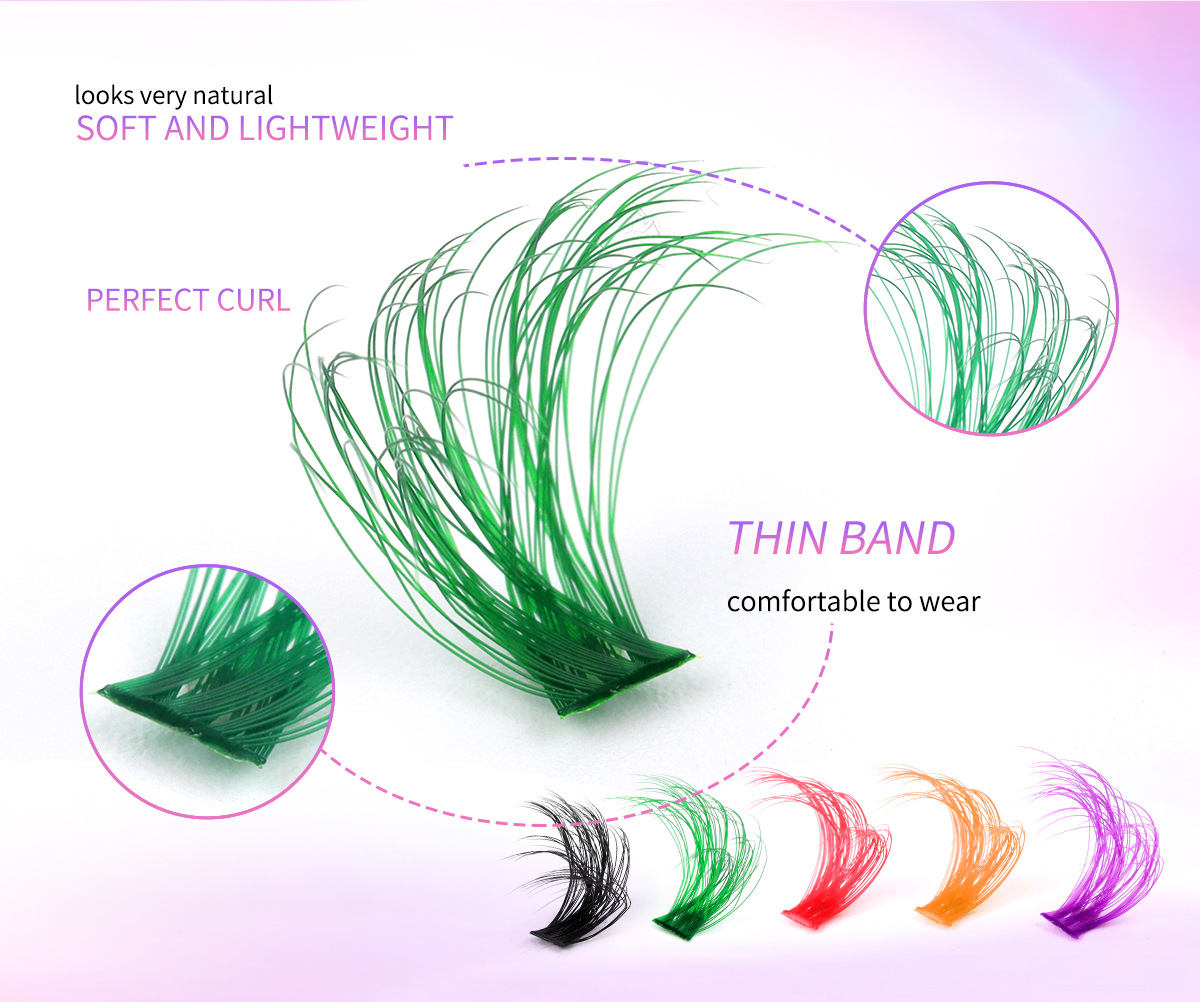 looks very natural
SOFT AND LIGHTWEIGHT

PERFECT CURL

THIN BAND
comfortable to wear